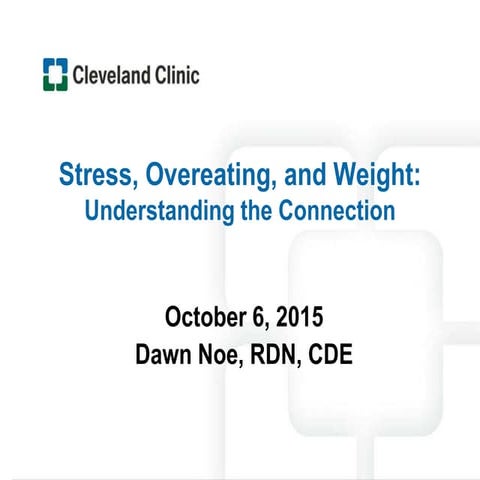 Cleveland Clinic

Stress, Overeating, and Weight:
Understanding the Connection

October 6, 2015
Dawn Noe, RDN, CDE